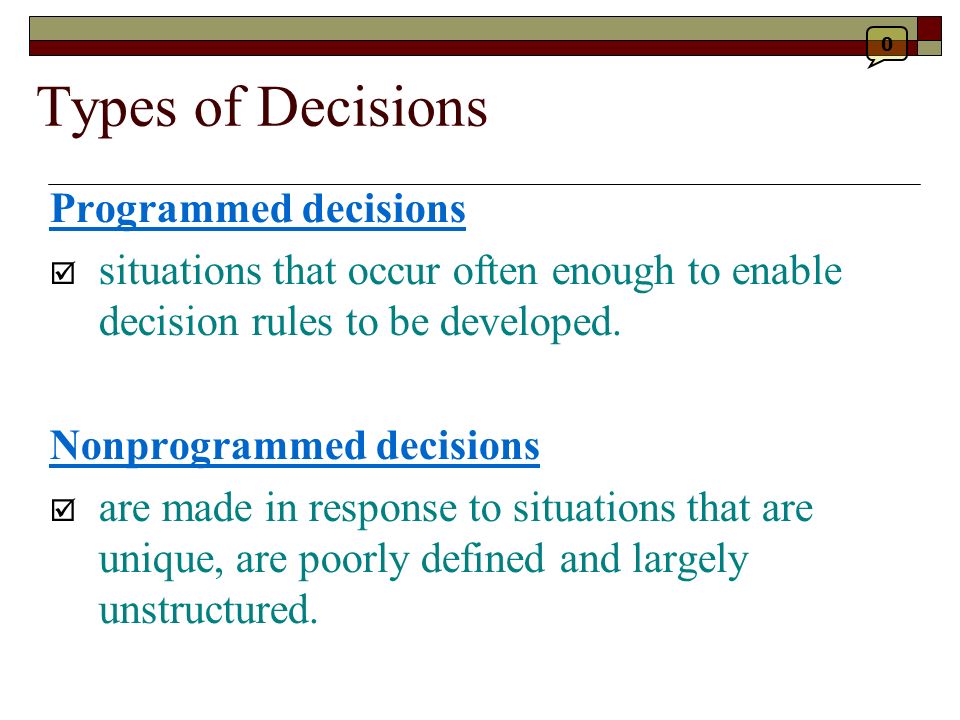 0

Types of Decisions

Programmed decisions

☑ situations that occur often enough to enable decision rules to be developed.

Nonprogrammed decisions

☑ are made in response to situations that are unique, are poorly defined and largely unstructured.